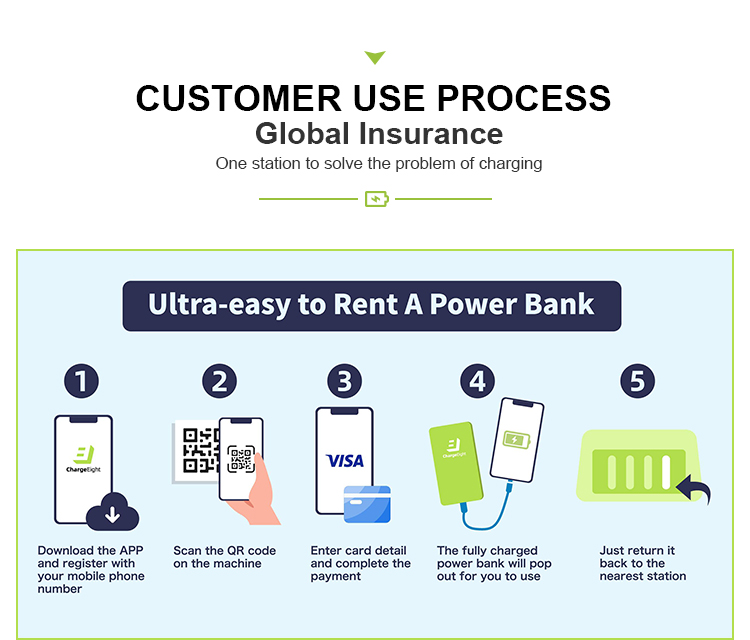 CUSTOMER USE PROCESS
Global Insurance
One station to solve the problem of charging

Ultra-easy to Rent A Power Bank

1

ChargeEight

Download the APP and register with your mobile phone number

2

Scan the QR code on the machine

3

VISA

Enter card detail and complete the payment

4

ChargeEight

The fully charged power bank will pop out for you to use

5

Just return it back to the nearest station